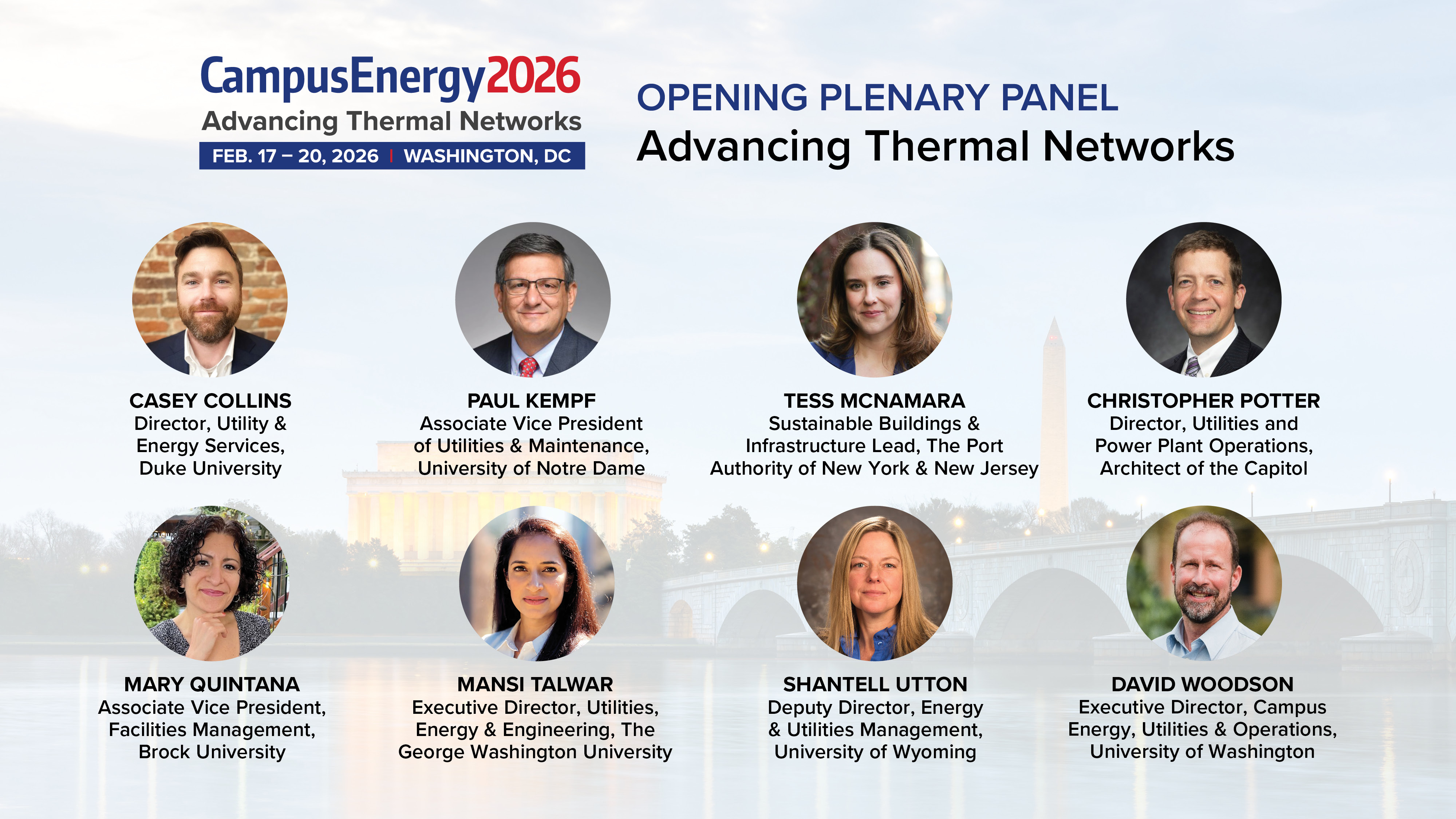 CampusEnergy2026
Advancing Thermal Networks
FEB. 17 – 20, 2026 | WASHINGTON, DC

OPENING PLENARY PANEL
Advancing Thermal Networks

CASEY COLLINS
Director, Utility & Energy Services, Duke University

PAUL KEMPF
Associate Vice President of Utilities & Maintenance, University of Notre Dame

TESS MCNAMARA
Sustainable Buildings & Infrastructure Lead, The Port Authority of New York & New Jersey

CHRISTOPHER POTTER
Director, Utilities and Power Plant Operations, Architect of the Capitol

MARY QUINTANA
Associate Vice President, Facilities Management, Brock University

MANSI TALWAR
Executive Director, Utilities, Energy & Engineering, The George Washington University

SHANTELL UTTON
Deputy Director, Energy & Utilities Management, University of Wyoming

DAVID WOODSON
Executive Director, Campus Energy, Utilities & Operations, University of Washington